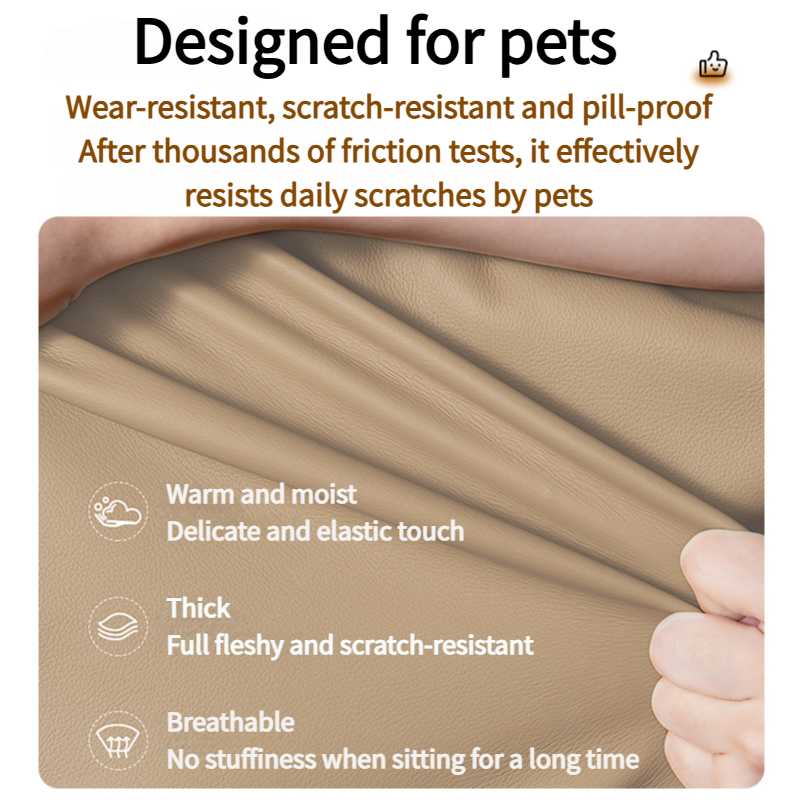 Designed for pets

Wear-resistant, scratch-resistant and pill-proof
After thousands of friction tests, it effectively resists daily scratches by pets

Warm and moist
Delicate and elastic touch

Thick
Full fleshy and scratch-resistant

Breathable
No stuffiness when sitting for a long time